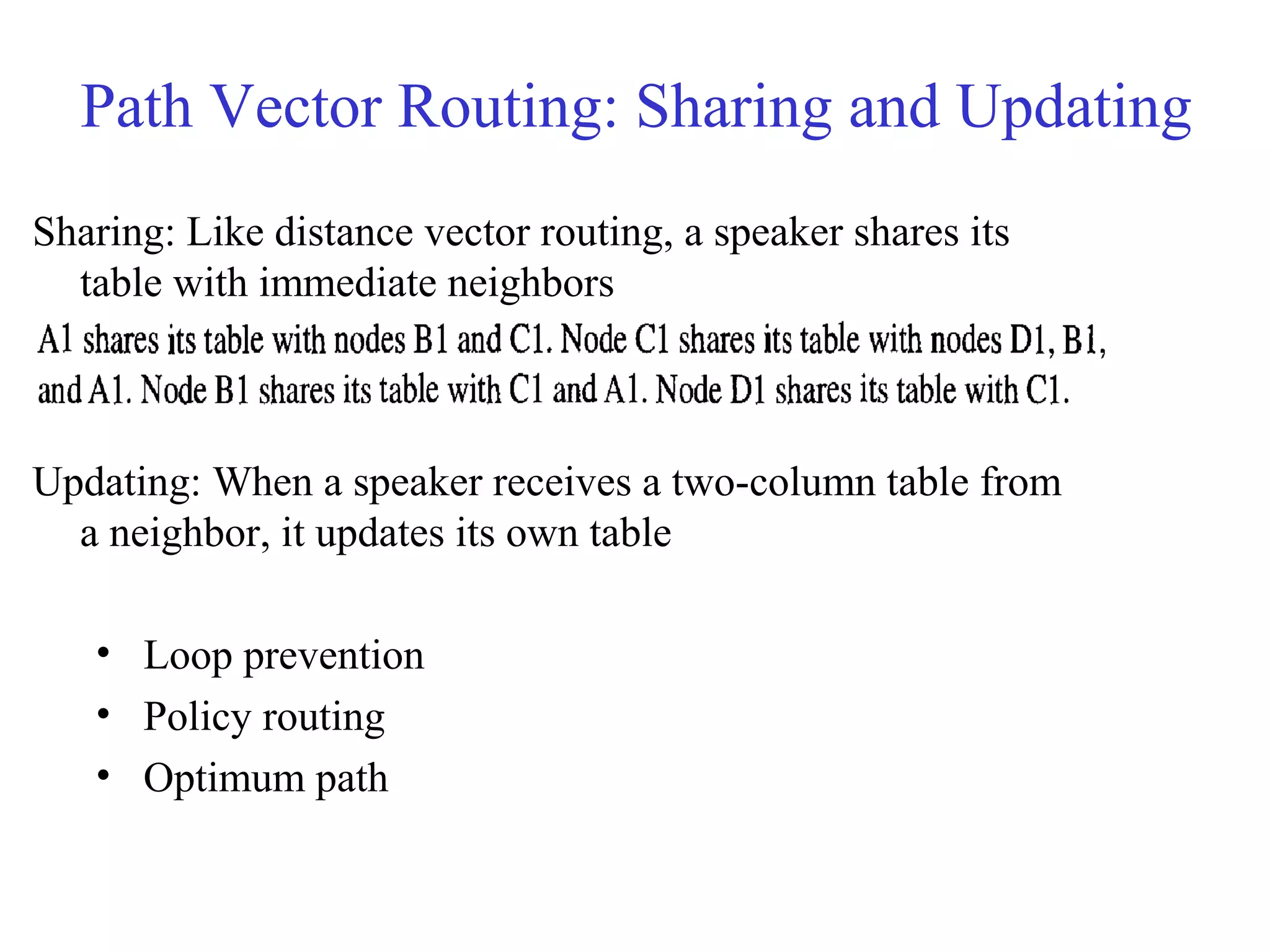 Path Vector Routing: Sharing and Updating

Sharing: Like distance vector routing, a speaker shares its table with immediate neighbors

A1 shares its table with nodes B1 and C1. Node C1 shares its table with nodes D1, B1, and A1. Node B1 shares its table with C1 and A1. Node D1 shares its table with C1.

Updating: When a speaker receives a two-column table from a neighbor, it updates its own table

• Loop prevention
• Policy routing
• Optimum path